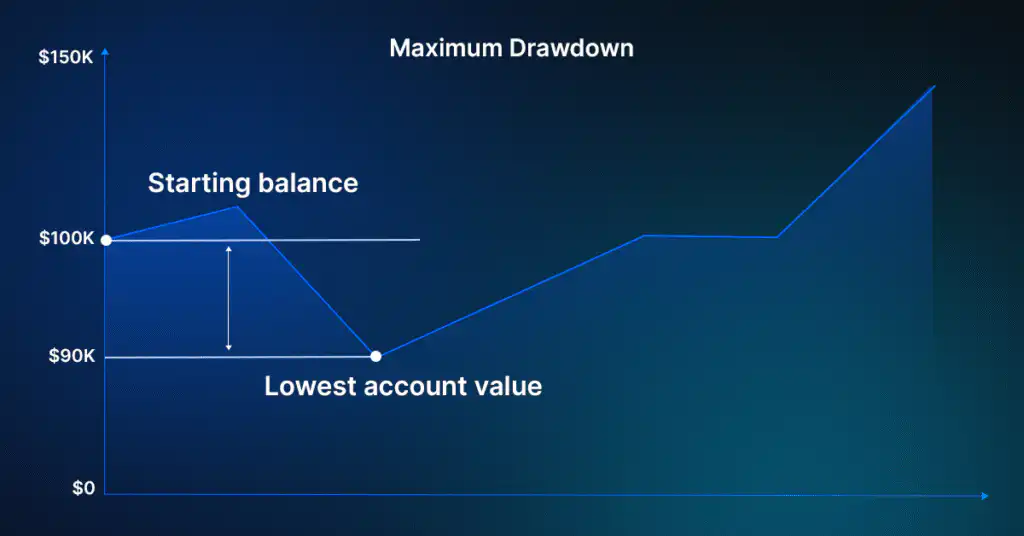 Maximum Drawdown

$150K

Starting balance

$100K

$90K

Lowest account value

$0